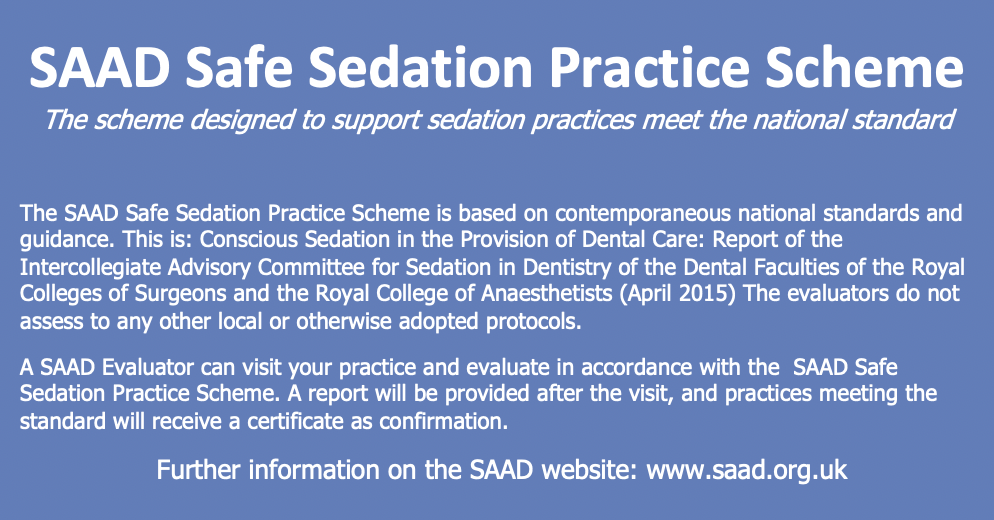 SAAD Safe Sedation Practice Scheme

The scheme designed to support sedation practices meet the national standard

The SAAD Safe Sedation Practice Scheme is based on contemporaneous national standards and guidance. This is: Conscious Sedation in the Provision of Dental Care: Report of the Intercollegiate Advisory Committee for Sedation in Dentistry of the Dental Faculties of the Royal Colleges of Surgeons and the Royal College of Anaesthetists (April 2015) The evaluators do not assess to any other local or otherwise adopted protocols.

A SAAD Evaluator can visit your practice and evaluate in accordance with the SAAD Safe Sedation Practice Scheme. A report will be provided after the visit, and practices meeting the standard will receive a certificate as confirmation.

Further information on the SAAD website: www.saad.org.uk